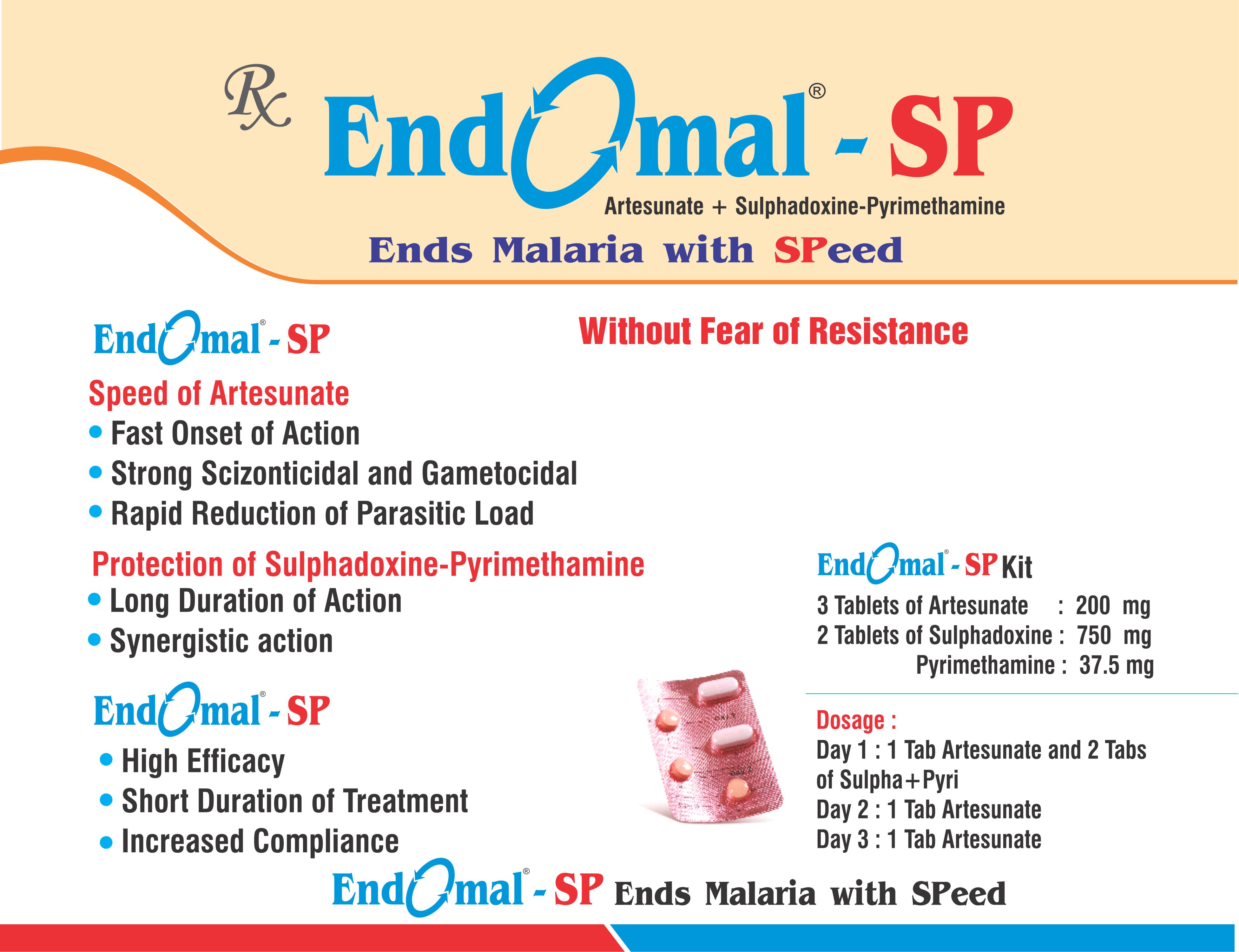 Rx EndOmal® - SP

Artesunate + Sulphadoxine-Pyrimethamine

Ends Malaria with SPeed

EndOmal® - SP

Without Fear of Resistance

Speed of Artesunate

• Fast Onset of Action
• Strong Scizonticidal and Gametocidal
• Rapid Reduction of Parasitic Load

Protection of Sulphadoxine-Pyrimethamine

• Long Duration of Action
• Synergistic action

EndOmal® - SP

• High Efficacy
• Short Duration of Treatment
• Increased Compliance

EndOmal® - SP Kit

3 Tablets of Artesunate : 200 mg
2 Tablets of Sulphadoxine : 750 mg
Pyrimethamine : 37.5 mg

Dosage :
Day 1 : 1 Tab Artesunate and 2 Tabs of Sulpha+Pyri
Day 2 : 1 Tab Artesunate
Day 3 : 1 Tab Artesunate

EndOmal® - SP Ends Malaria with SPeed